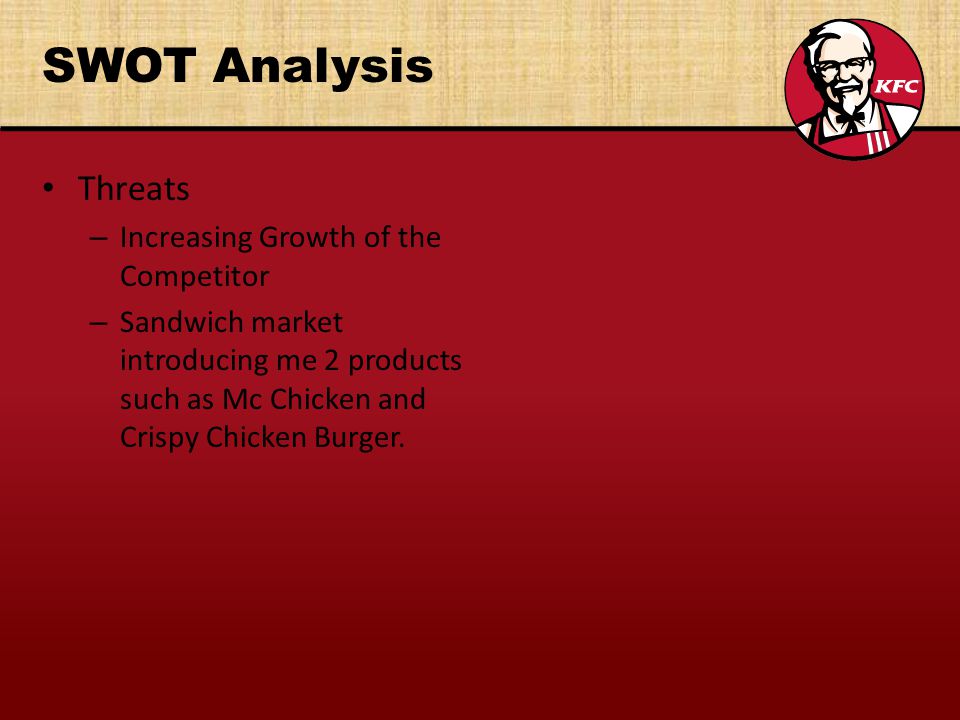 SWOT Analysis

KFC

• Threats
– Increasing Growth of the Competitor
– Sandwich market introducing me 2 products such as Mc Chicken and Crispy Chicken Burger.